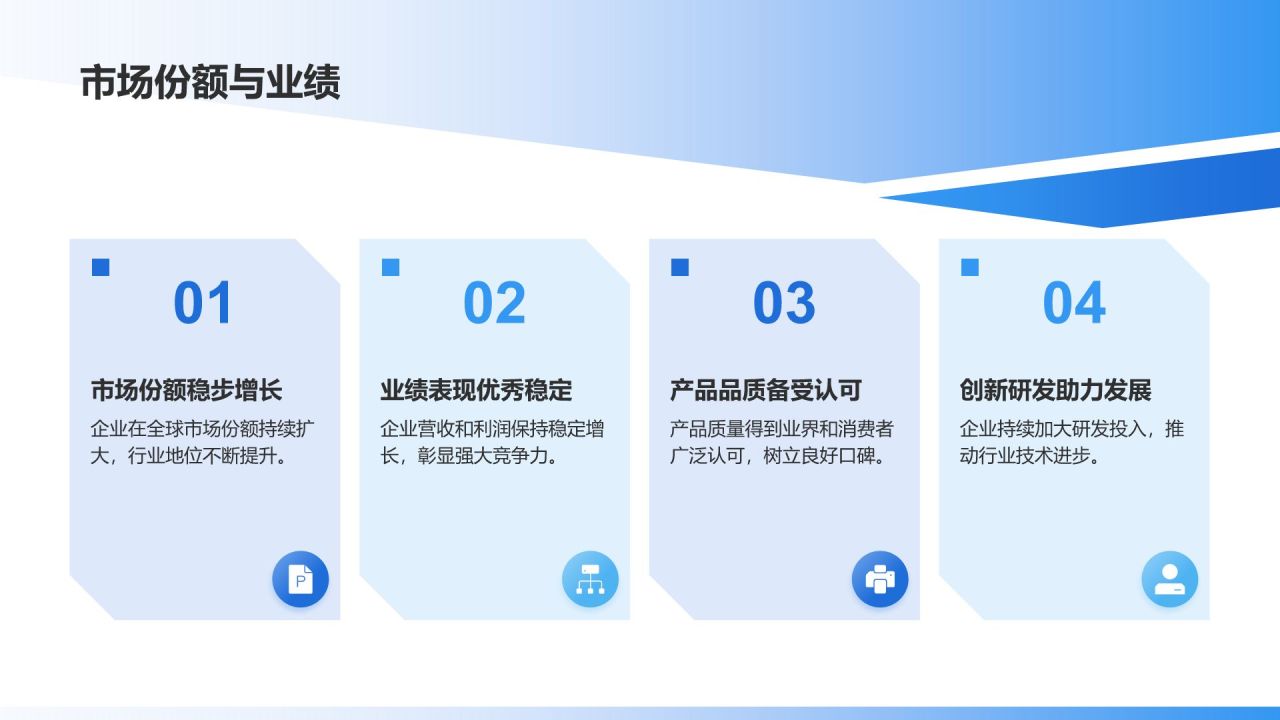 市场份额与业绩

01

市场份额稳步增长

企业在全球市场份额持续扩大，行业地位不断提升。

02

业绩表现优秀稳定

企业营收和利润保持稳定增长，彰显强大竞争力。

03

产品品质备受认可

产品质量得到业界和消费者广泛认可，树立良好口碑。

04

创新研发助力发展

企业持续加大研发投入，推动行业技术进步。